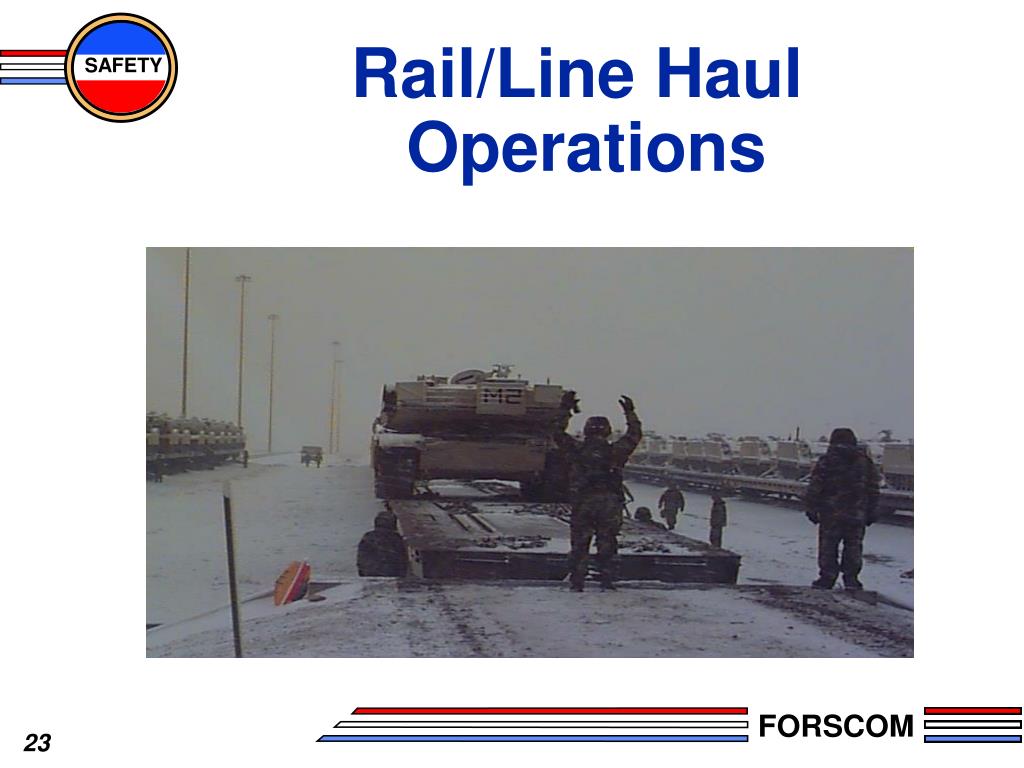 SAFETY

Rail/Line Haul Operations

M2

23

FORSCOM